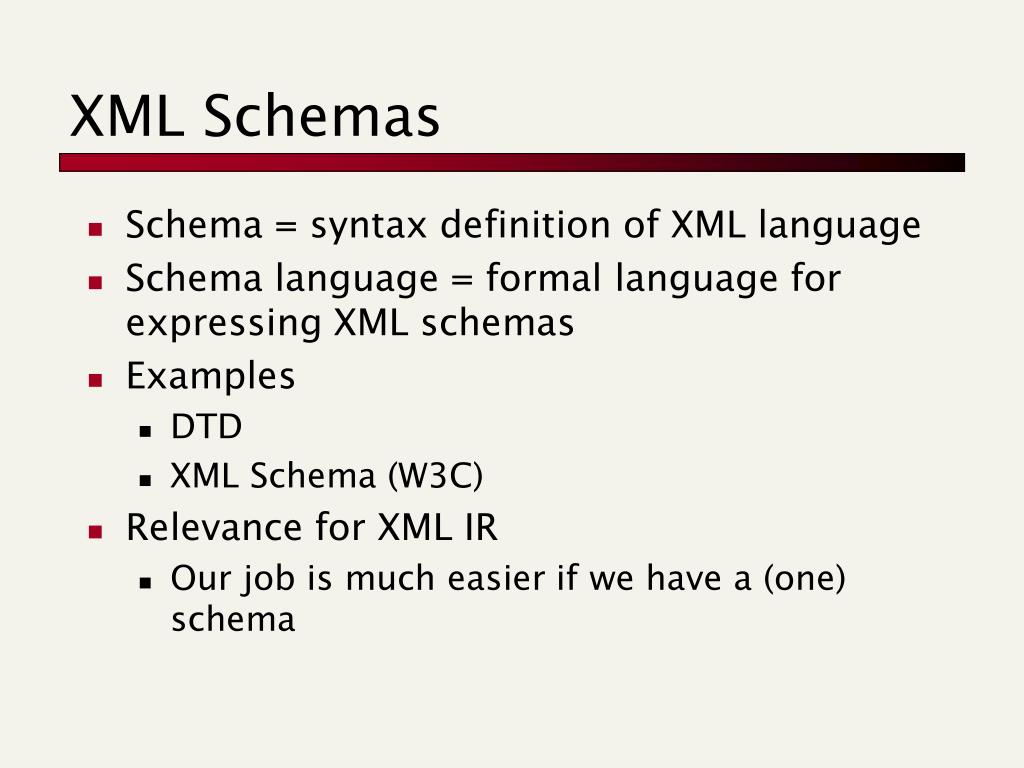 XML Schemas

- Schema = syntax definition of XML language
- Schema language = formal language for expressing XML schemas
- Examples
  - DTD
  - XML Schema (W3C)
- Relevance for XML IR
  - Our job is much easier if we have a (one) schema